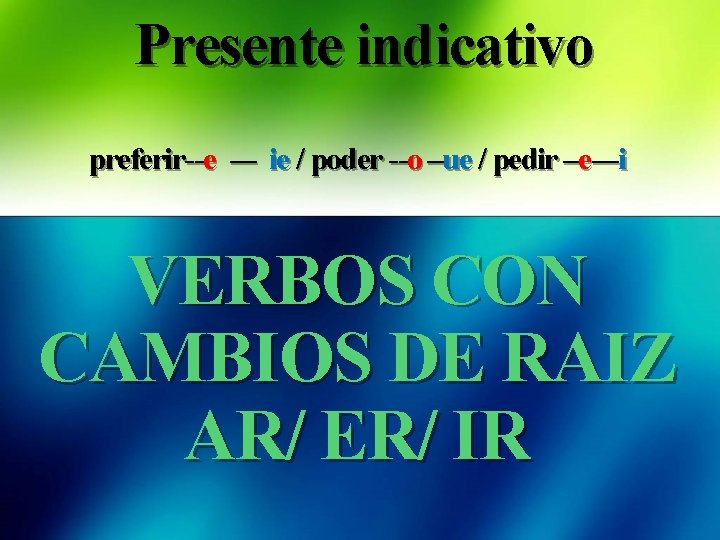 Presente indicativo

preferir--e — ie / poder --o –ue / pedir –e—i

VERBOS CON CAMBIOS DE RAIZ AR/ ER/ IR